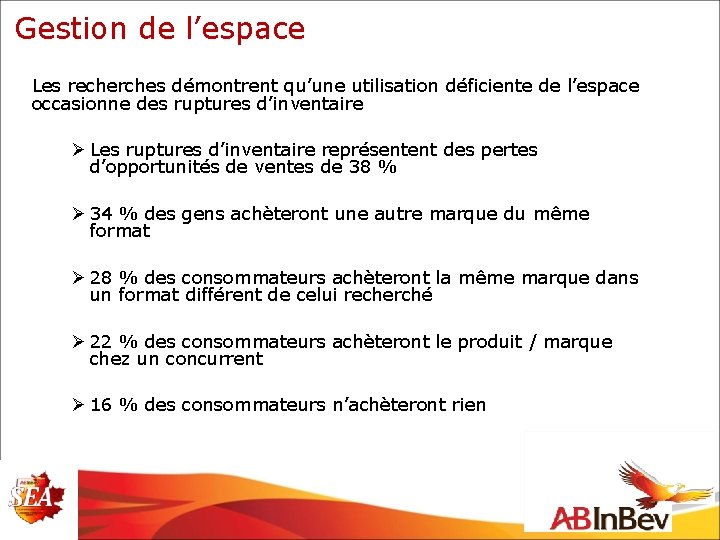 Gestion de l’espace

Les recherches démontrent qu’une utilisation déficiente de l’espace occasionne des ruptures d’inventaire

➢ Les ruptures d’inventaire représentent des pertes d’opportunités de ventes de 38 %

➢ 34 % des gens achèteront une autre marque du même format

➢ 28 % des consommateurs achèteront la même marque dans un format différent de celui recherché

➢ 22 % des consommateurs achèteront le produit / marque chez un concurrent

➢ 16 % des consommateurs n’achèteront rien

SEA

ABInBev